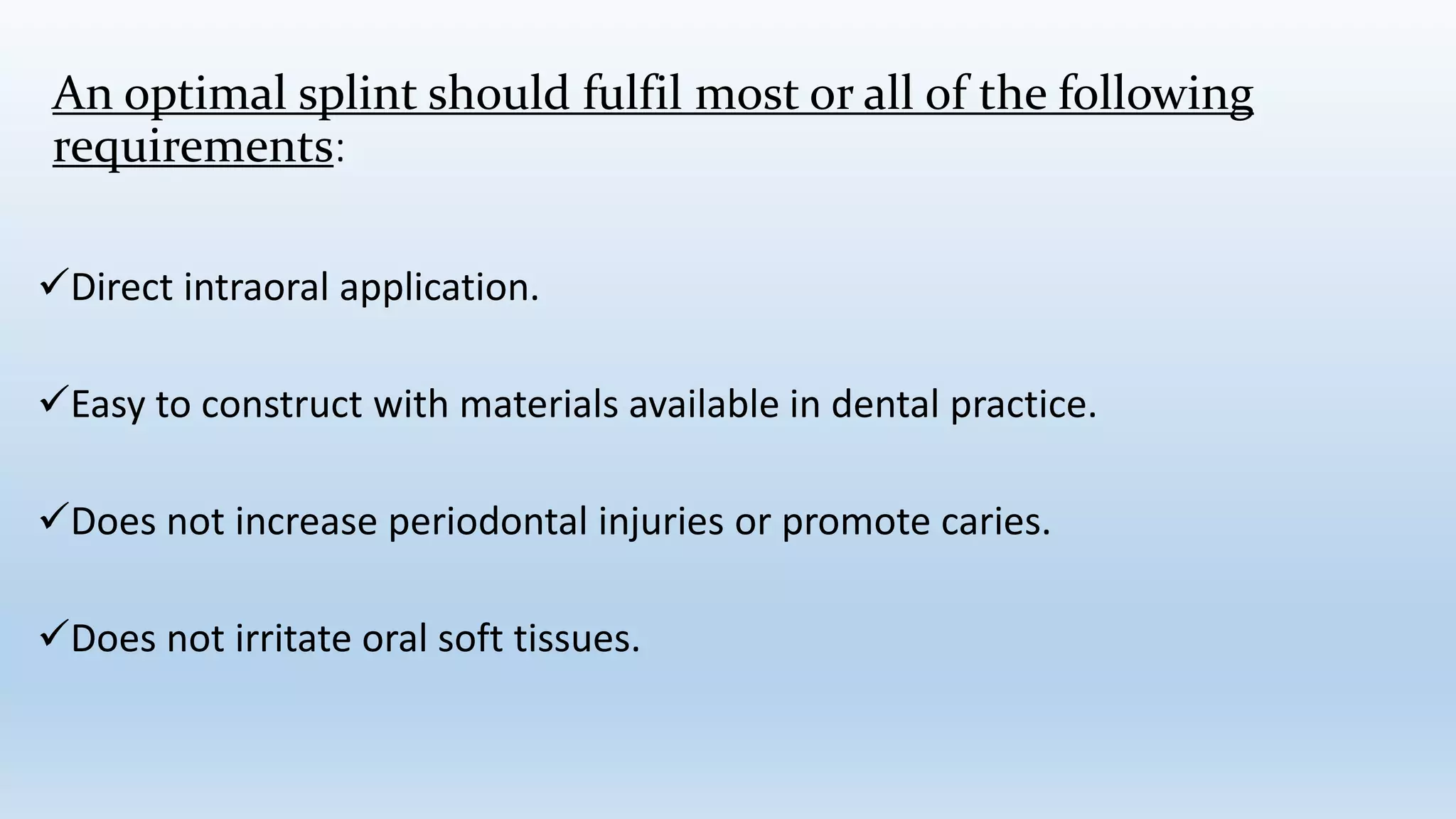 An optimal splint should fulfil most or all of the following requirements:

✓Direct intraoral application.

✓Easy to construct with materials available in dental practice.

✓Does not increase periodontal injuries or promote caries.

✓Does not irritate oral soft tissues.